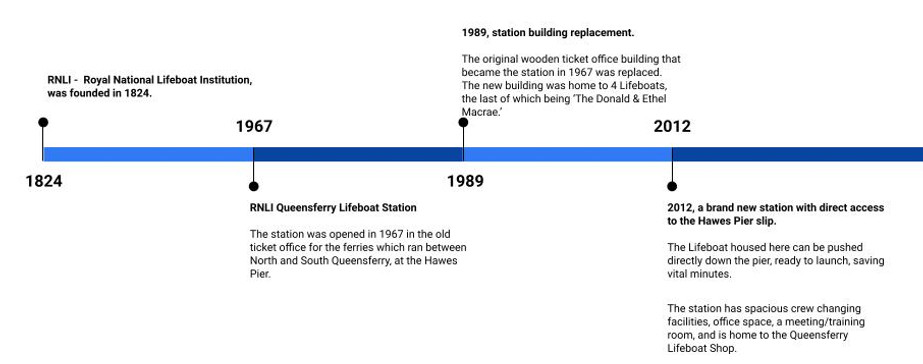 RNLI -  Royal National Lifeboat Institution, was founded in 1824.

1824

1967

RNLI Queensferry Lifeboat Station

The station was opened in 1967 in the old ticket office for the ferries which ran between North and South Queensferry, at the Hawes Pier.

1989, station building replacement.

The original wooden ticket office building that became the station in 1967 was replaced. The new building was home to 4 Lifeboats, the last of which being 'The Donald & Ethel Macrae.'

1989

2012

2012, a brand new station with direct access to the Hawes Pier slip.

The Lifeboat housed here can be pushed directly down the pier, ready to launch, saving vital minutes.

The station has spacious crew changing facilities, office space, a meeting/training room, and is home to the Queensferry Lifeboat Shop.